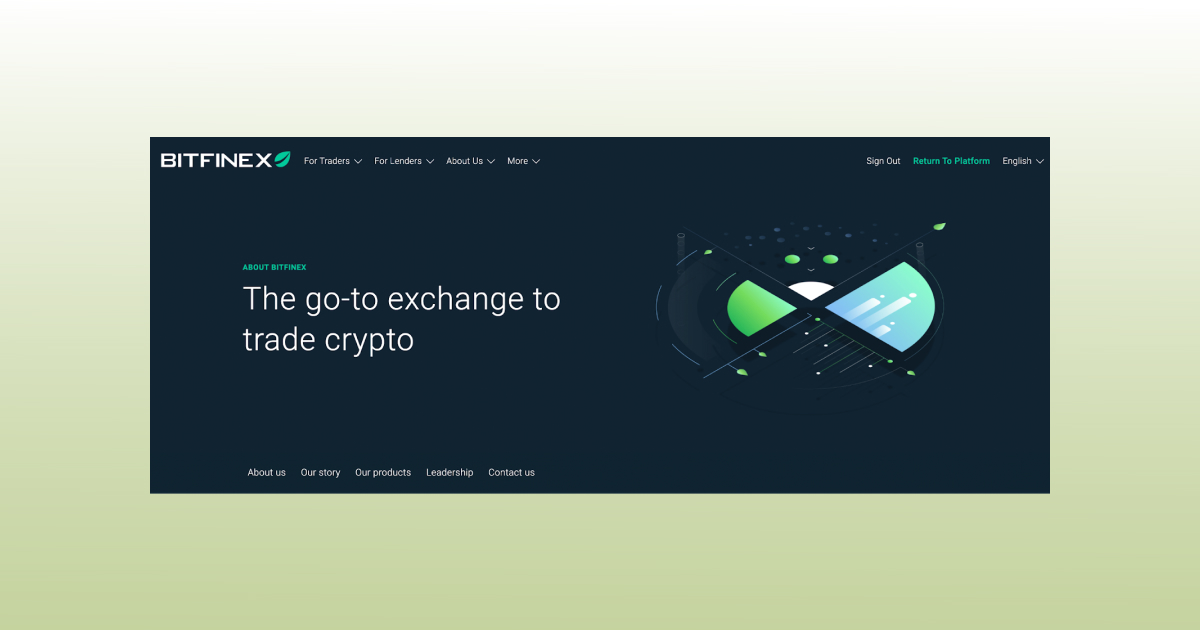 BITFINEX For Traders For Lenders About Us More Sign Out Return To Platform English

ABOUT BITFINEX

The go-to exchange to trade crypto

About us Our story Our products Leadership Contact us